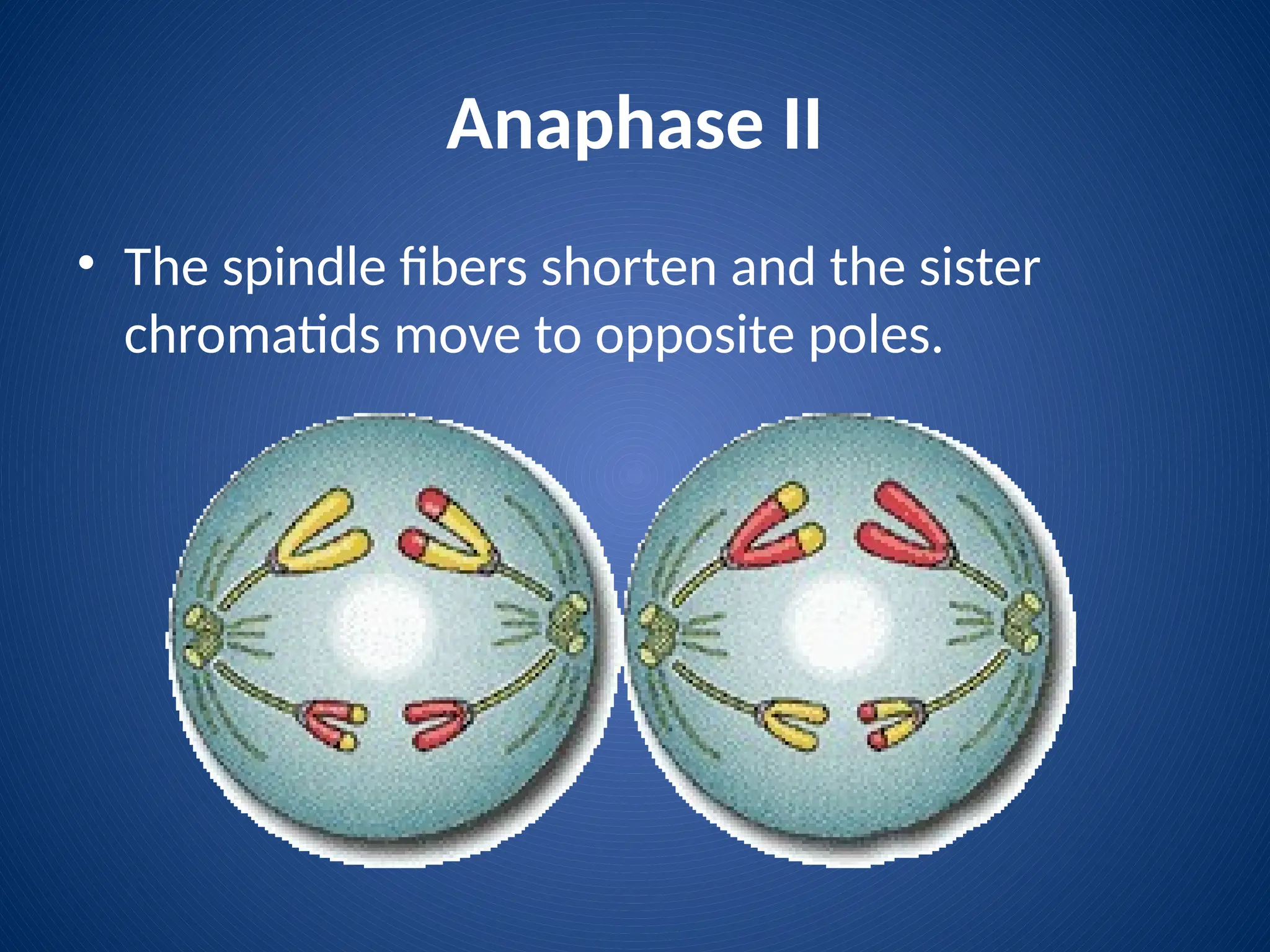 Anaphase II

• The spindle fibers shorten and the sister chromatids move to opposite poles.